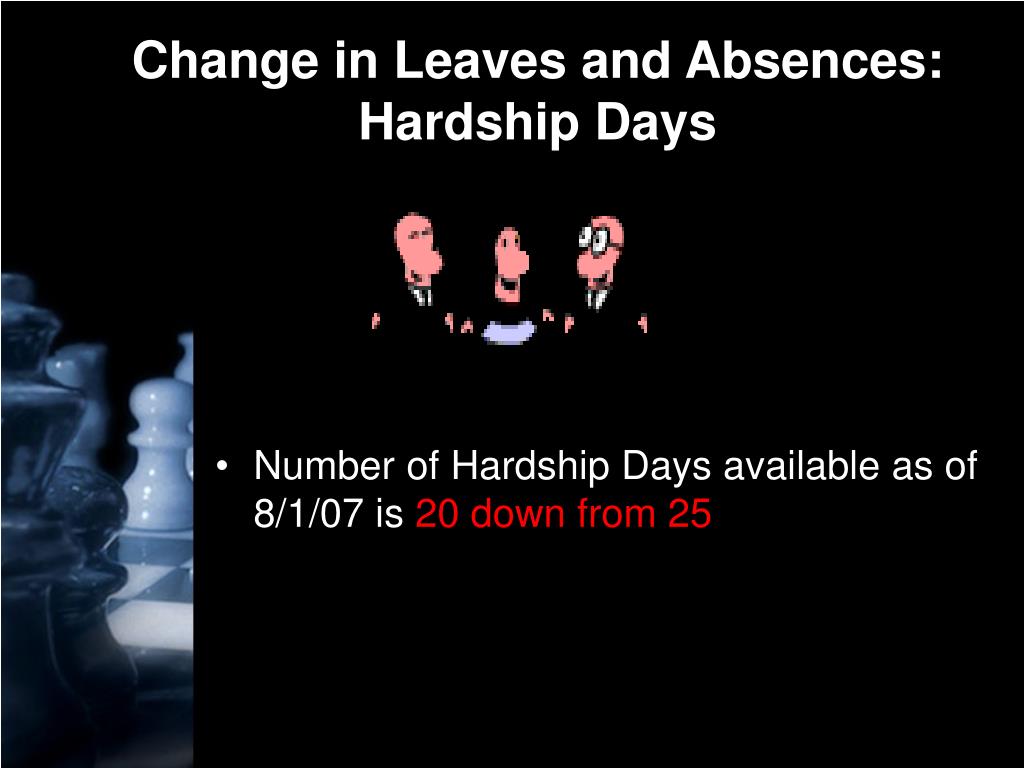 Change in Leaves and Absences: Hardship Days

• Number of Hardship Days available as of 8/1/07 is 20 down from 25